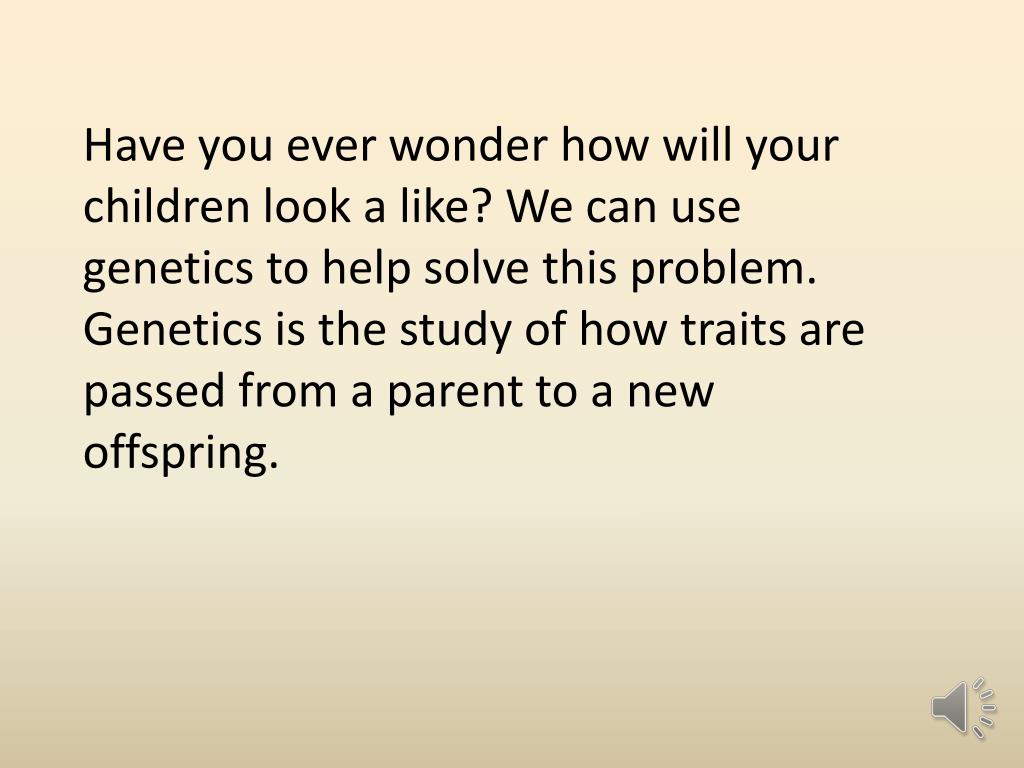 Have you ever wonder how will your children look a like? We can use genetics to help solve this problem. Genetics is the study of how traits are passed from a parent to a new offspring.